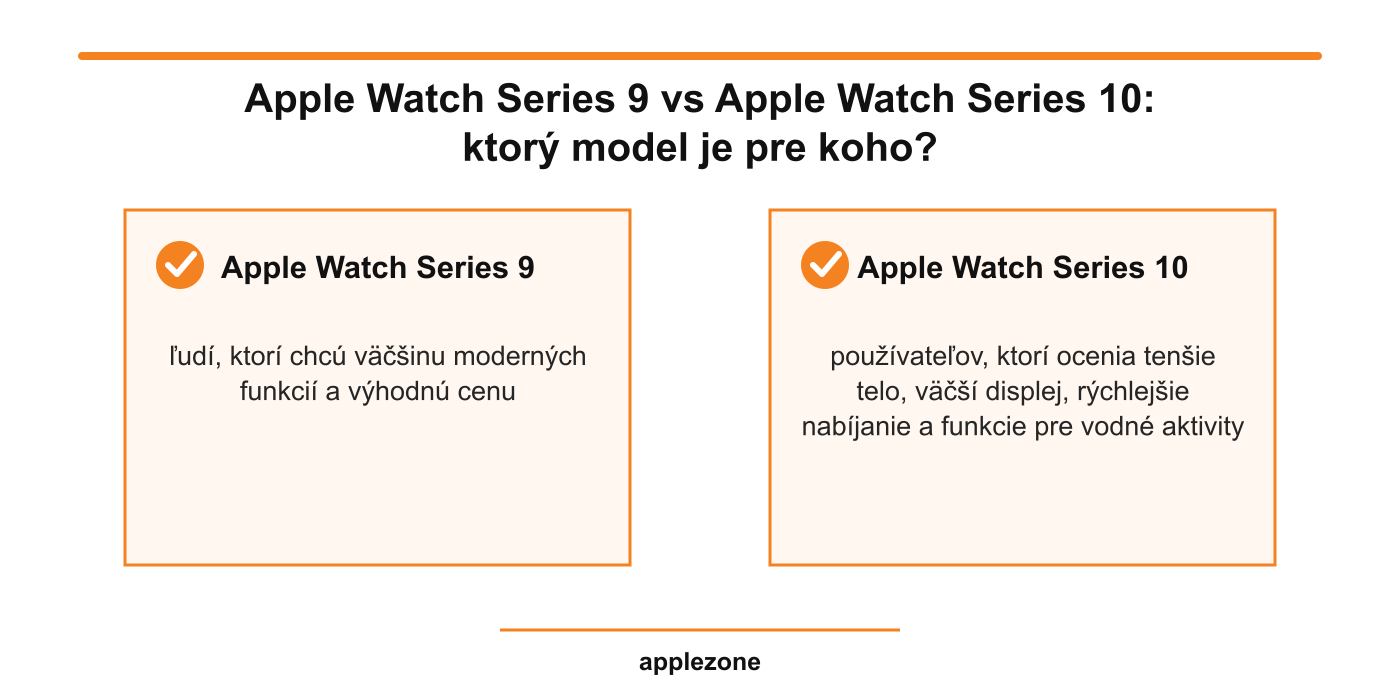 Apple Watch Series 9 vs Apple Watch Series 10:
ktorý model je pre koho?

Apple Watch Series 9

ľudí, ktorí chcú väčšinu moderných funkcií a výhodnú cenu

Apple Watch Series 10

používateľov, ktorí ocenia tenšie telo, väčší displej, rýchlejšie nabíjanie a funkcie pre vodné aktivity

applezone